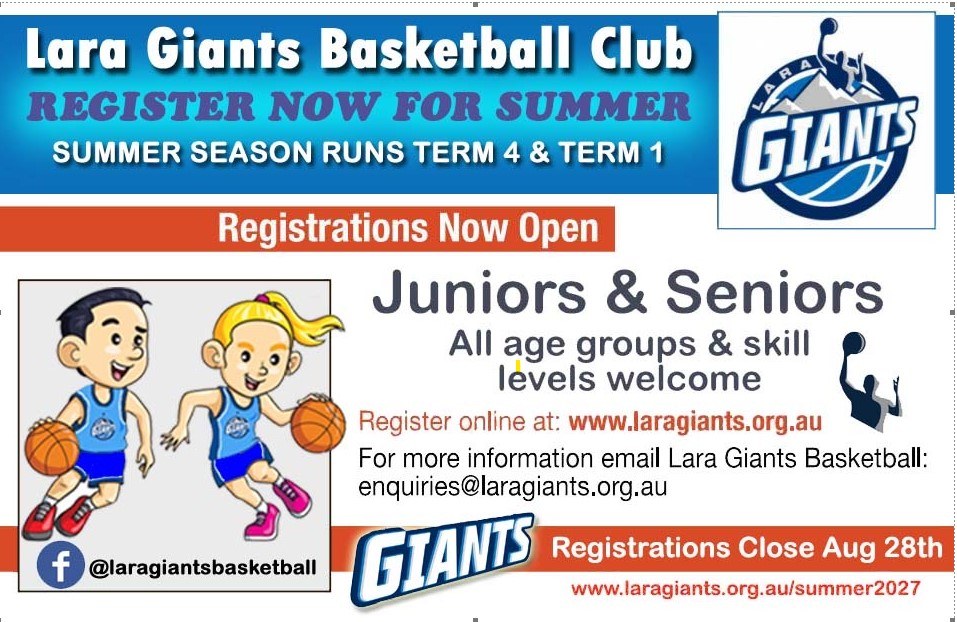 Lara Giants Basketball Club
REGISTER NOW FOR SUMMER
SUMMER SEASON RUNS TERM 4 & TERM 1

LARA GIANTS

Registrations Now Open

Juniors & Seniors
All age groups & skill levels welcome

Register online at: www.laragiants.org.au

For more information email Lara Giants Basketball: enquiries@laragiants.org.au

@laragiantsbasketball

GIANTS

Registrations Close Aug 28th

www.laragiants.org.au/summer2027